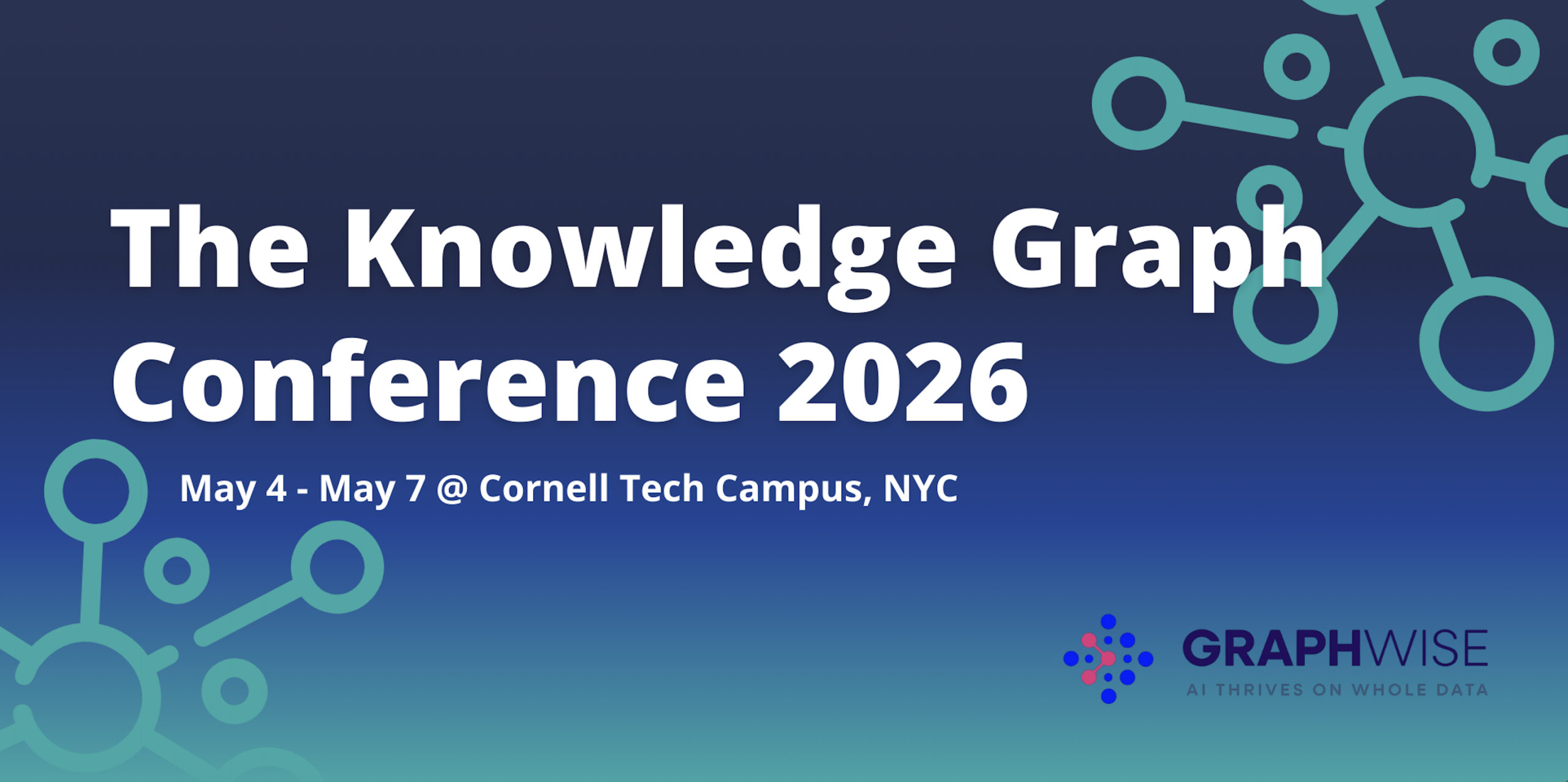 The Knowledge Graph Conference 2026

May 4 - May 7 @ Cornell Tech Campus, NYC

GRAPHWISE
AI THRIVES ON WHOLE DATA